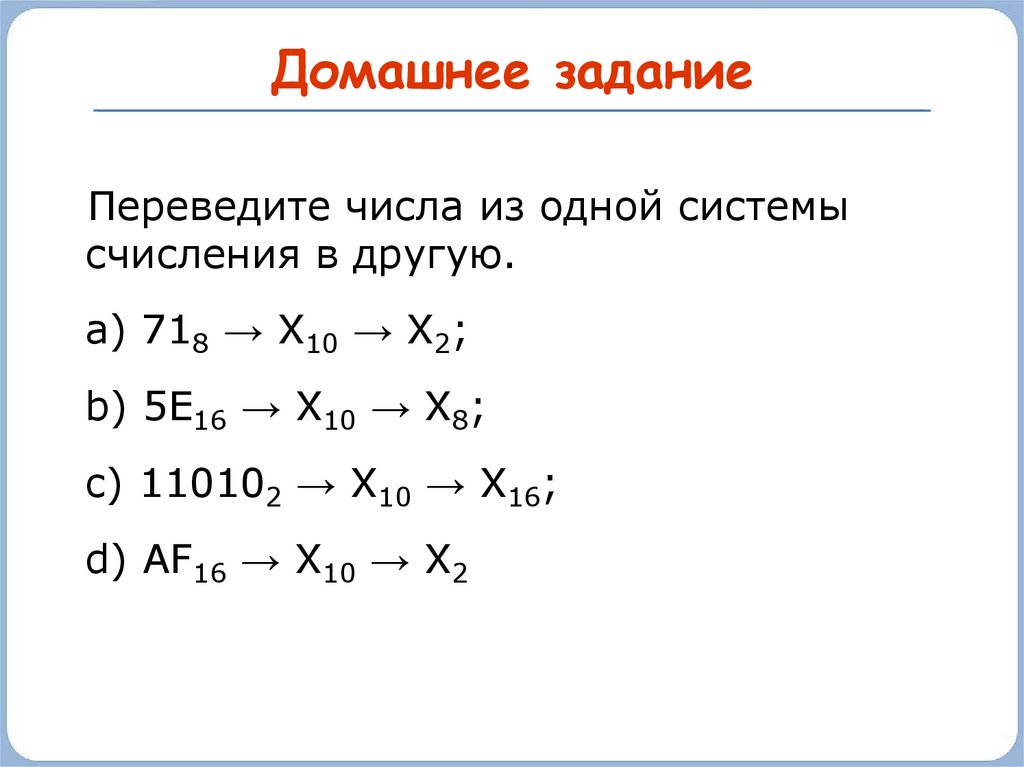 Домашнее задание

Переведите числа из одной системы счисления в другую.

a) $71_8 \rightarrow X_{10} \rightarrow X_2$;

b) $5E_{16} \rightarrow X_{10} \rightarrow X_8$;

c) $11010_2 \rightarrow X_{10} \rightarrow X_{16}$;

d) $AF_{16} \rightarrow X_{10} \rightarrow X_2$